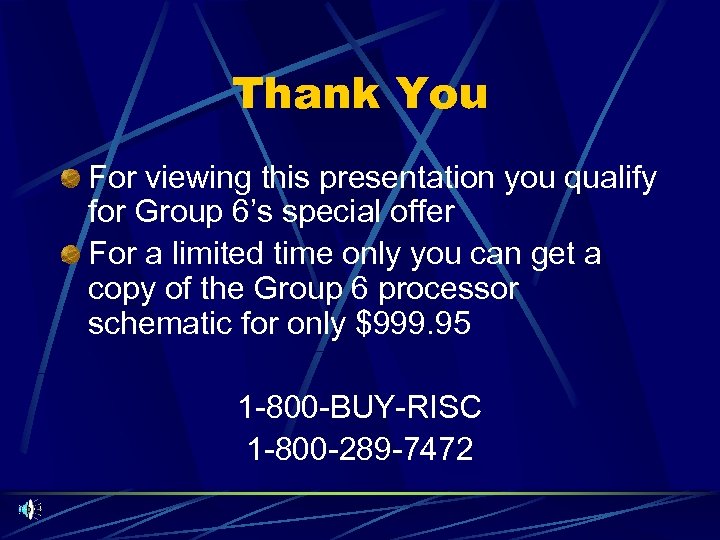 Thank You

For viewing this presentation you qualify for Group 6's special offer

For a limited time only you can get a copy of the Group 6 processor schematic for only \$999.95

1-800-BUY-RISC
1-800-289-7472